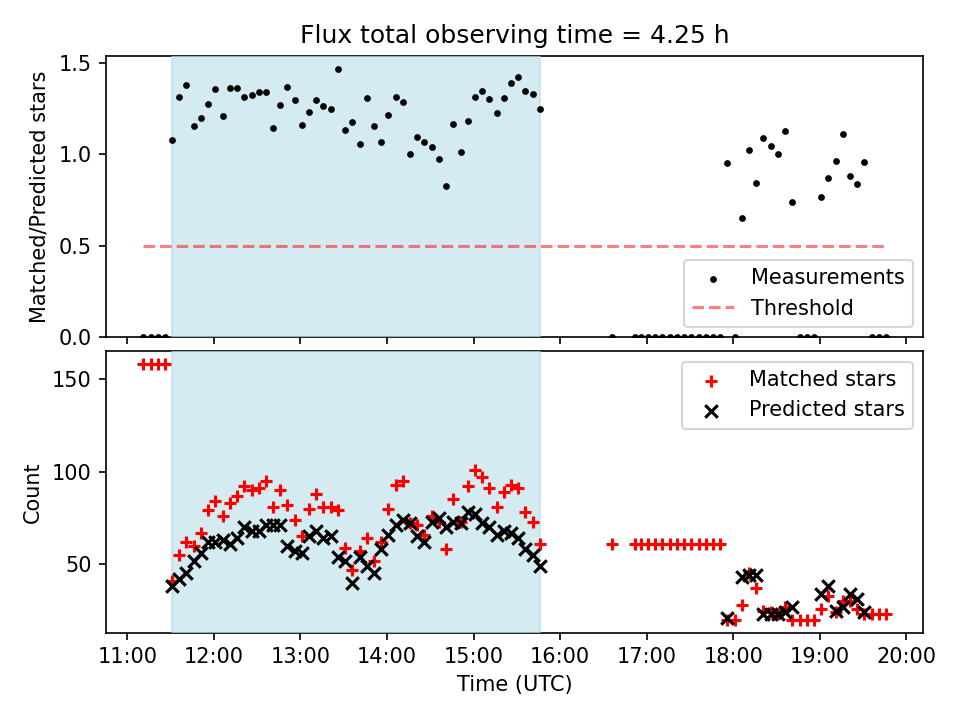 Flux total observing time = 4.25 h

Matched/Predicted stars

1.5
1.0
0.5
0.0

Measurements
Threshold

Count

150
100
50

Matched stars
Predicted stars

11:00 12:00 13:00 14:00 15:00 16:00 17:00 18:00 19:00 20:00
Time (UTC)